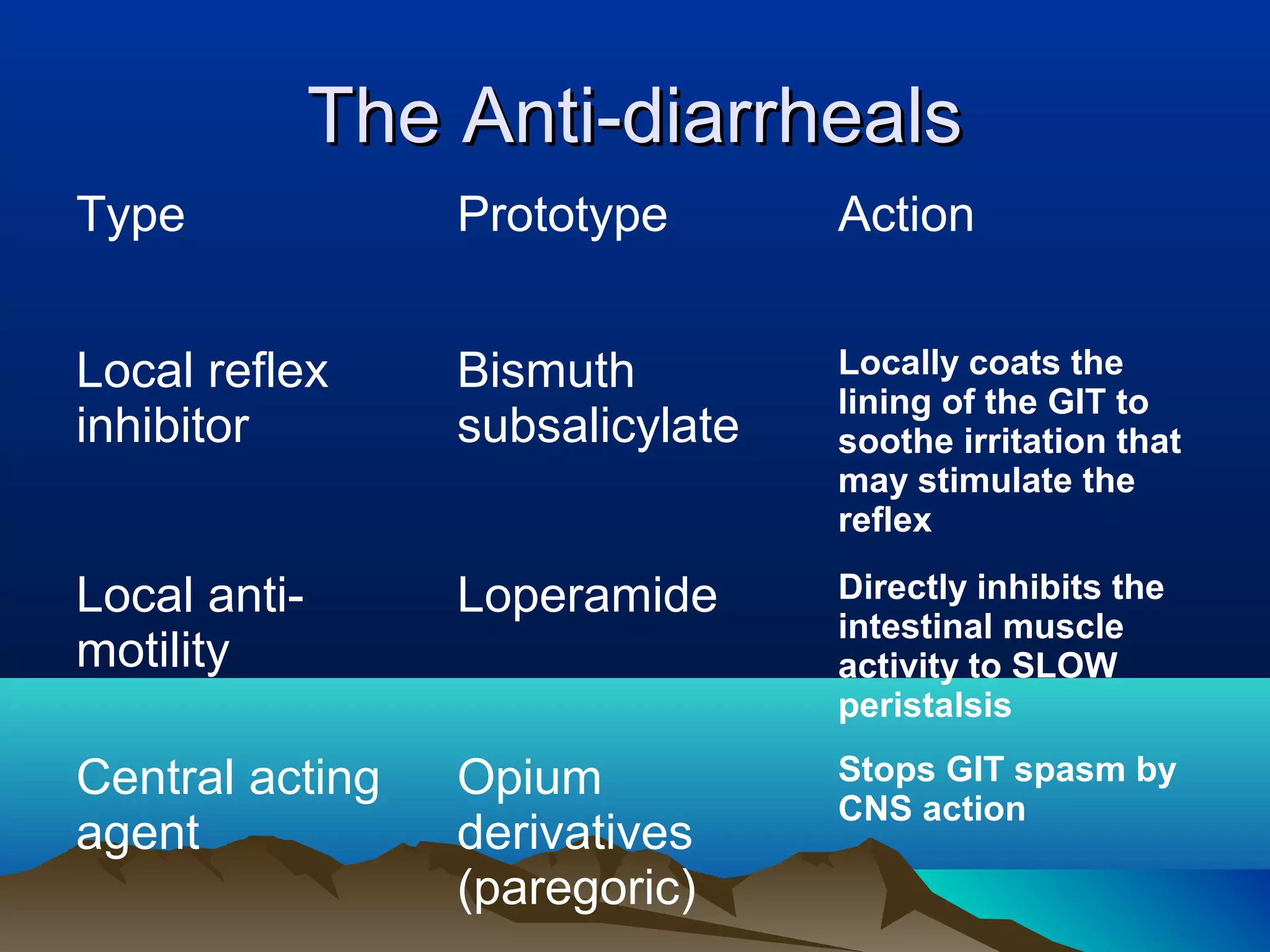 The Anti-diarrheals

| Type | Prototype | Action |
|---|---|---|
| Local reflex inhibitor | Bismuth subsalicylate | Locally coats the lining of the GIT to soothe irritation that may stimulate the reflex |
| Local anti-motility | Loperamide | Directly inhibits the intestinal muscle activity to SLOW peristalsis |
| Central acting agent | Opium derivatives (paregoric) | Stops GIT spasm by CNS action |